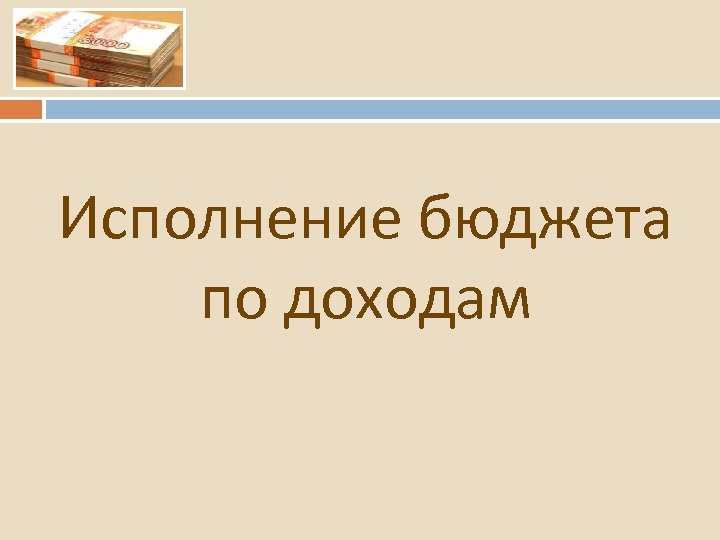 Исполнение бюджета по доходам